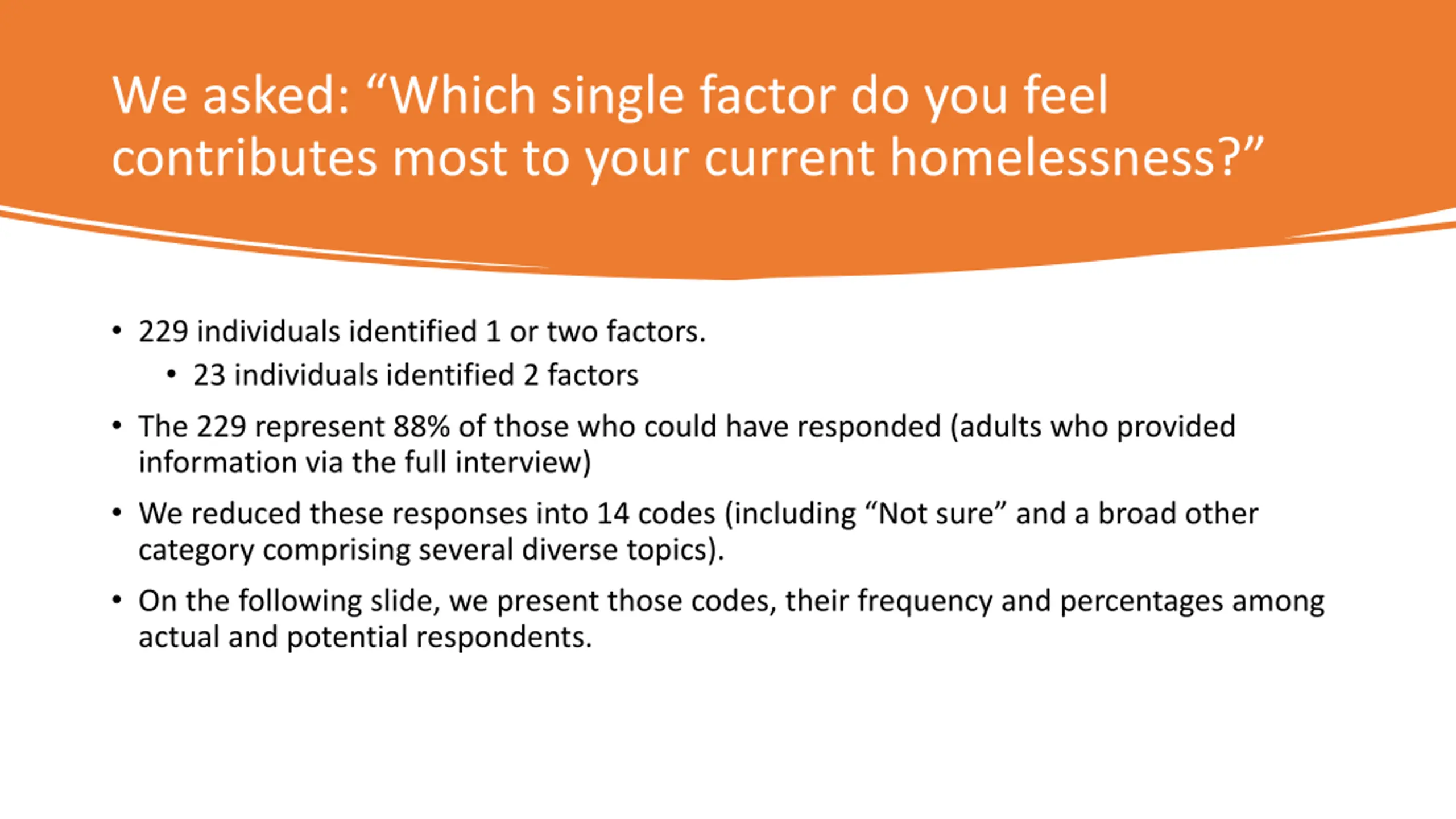 We asked: “Which single factor do you feel contributes most to your current homelessness?”

• 229 individuals identified 1 or two factors.
  • 23 individuals identified 2 factors
• The 229 represent 88% of those who could have responded (adults who provided information via the full interview)
• We reduced these responses into 14 codes (including “Not sure” and a broad other category comprising several diverse topics).
• On the following slide, we present those codes, their frequency and percentages among actual and potential respondents.